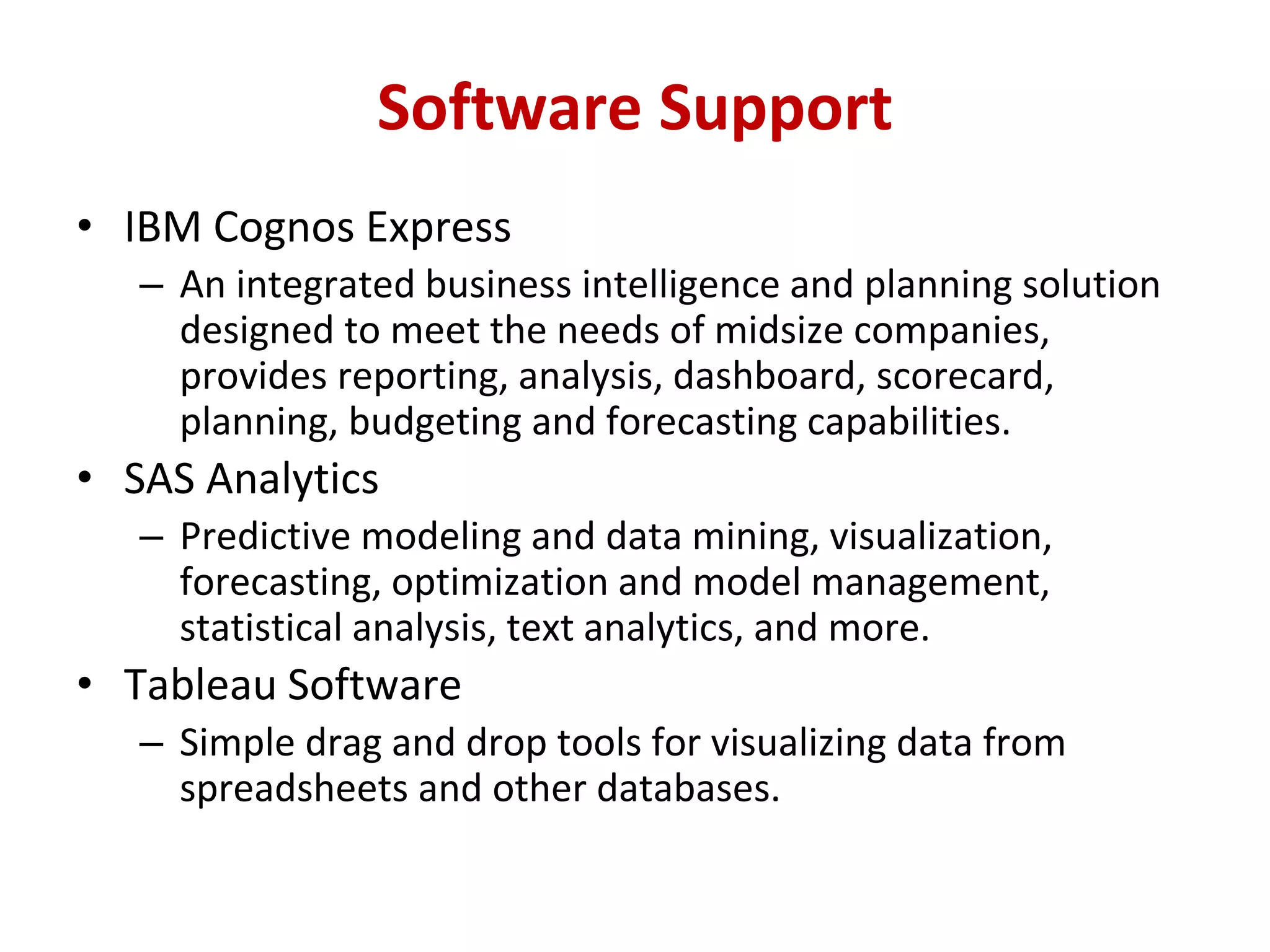 Software Support

• IBM Cognos Express
 – An integrated business intelligence and planning solution designed to meet the needs of midsize companies, provides reporting, analysis, dashboard, scorecard, planning, budgeting and forecasting capabilities.
• SAS Analytics
 – Predictive modeling and data mining, visualization, forecasting, optimization and model management, statistical analysis, text analytics, and more.
• Tableau Software
 – Simple drag and drop tools for visualizing data from spreadsheets and other databases.